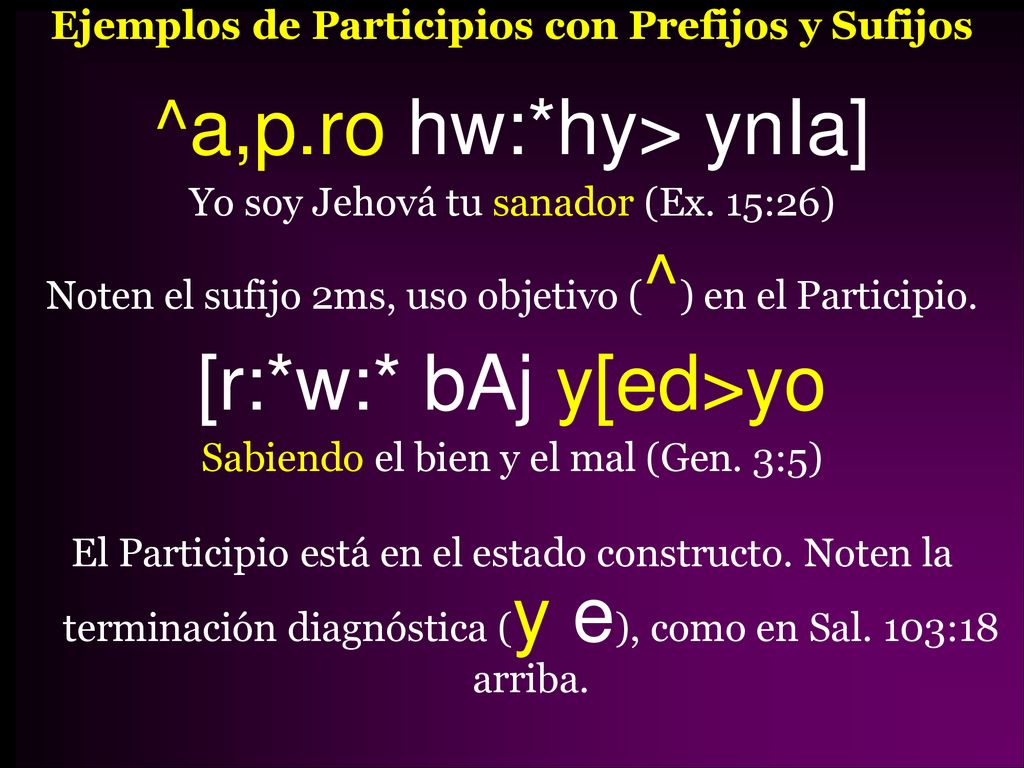 Ejemplos de Participios con Prefijos y Sufijos

^a,p.ro hw:*hy> ynIa]

Yo soy Jehová tu sanador (Ex. 15:26)

Noten el sufijo 2ms, uso objetivo (^) en el Participio.

[r:*w:* bAj y[ed>yo

Sabiendo el bien y el mal (Gen. 3:5)

El Participio está en el estado constructo. Noten la terminación diagnóstica (y e), como en Sal. 103:18 arriba.